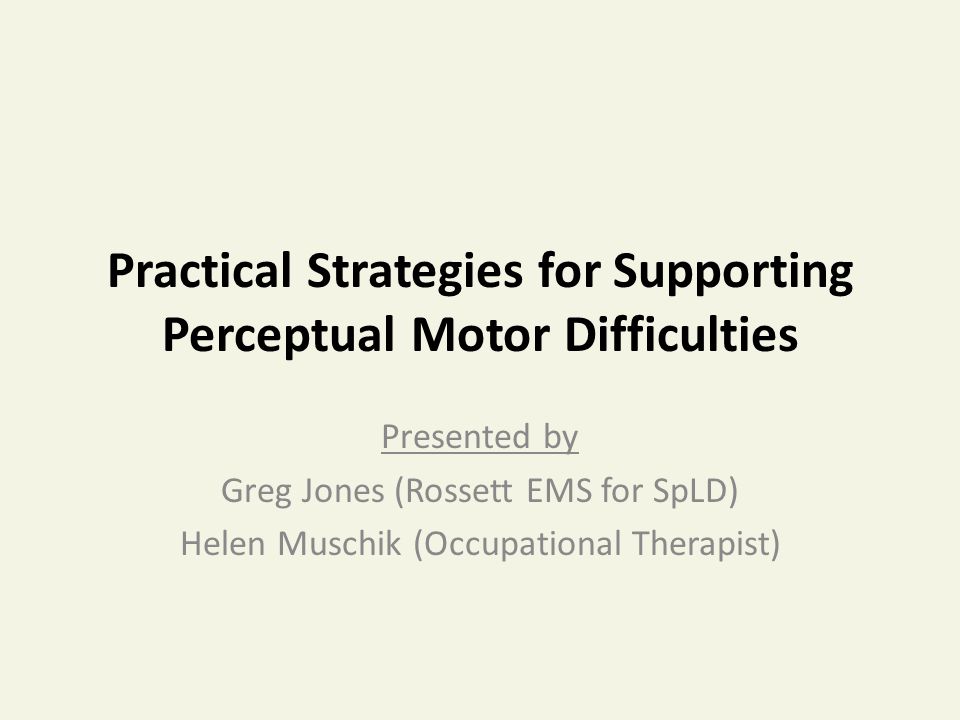 Practical Strategies for Supporting Perceptual Motor Difficulties

Presented by
Greg Jones (Rossett EMS for SpLD)
Helen Muschik (Occupational Therapist)